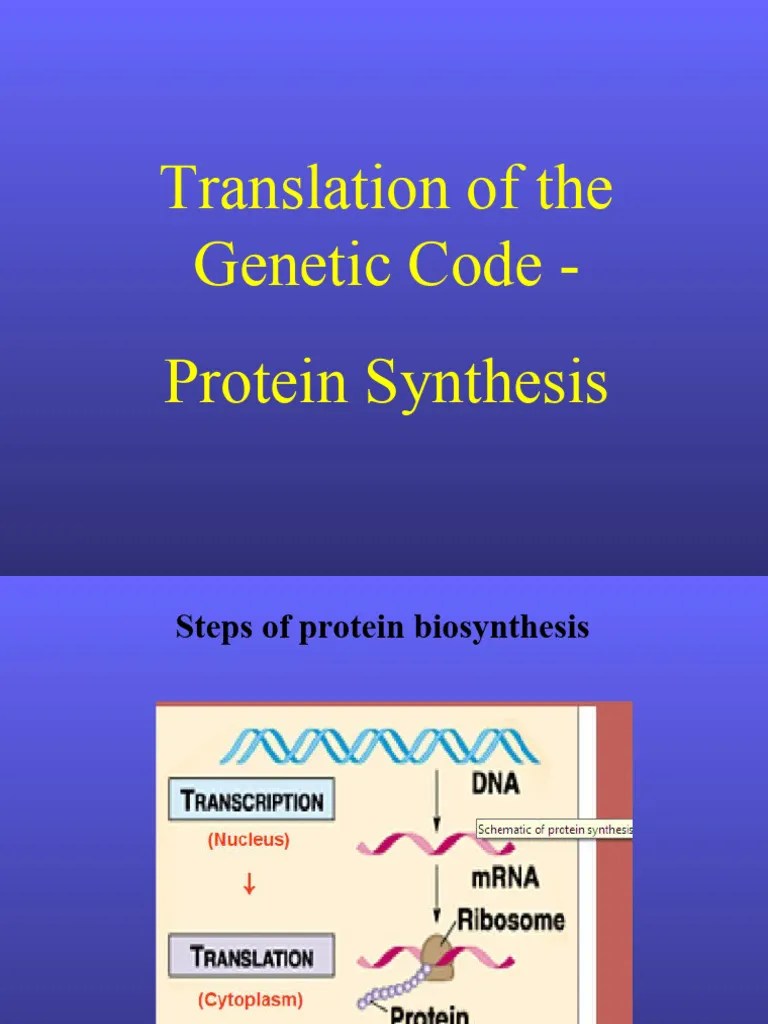 Translation of the Genetic Code -

Protein Synthesis

Steps of protein biosynthesis

TRANSCRIPTION

(Nucleus)

↓

TRANSLATION

(Cytoplasm)

DNA

Schematic of protein synthesis

mRNA

Ribosome

Protein